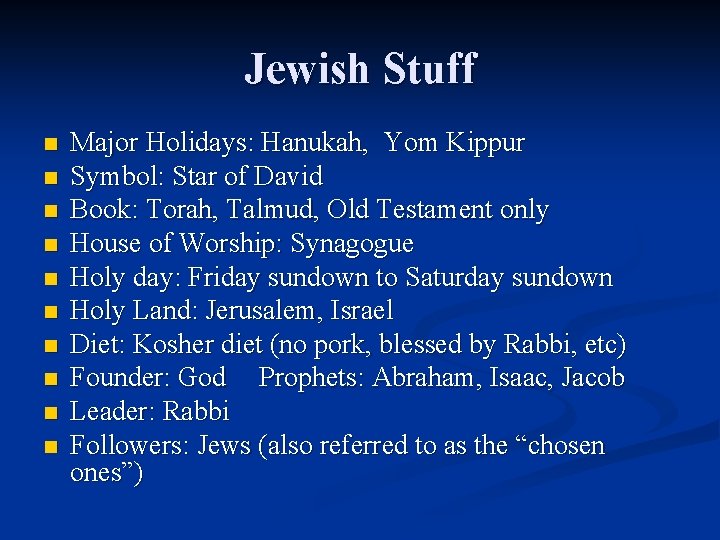 Jewish Stuff

- Major Holidays: Hanukah, Yom Kippur
- Symbol: Star of David
- Book: Torah, Talmud, Old Testament only
- House of Worship: Synagogue
- Holy day: Friday sundown to Saturday sundown
- Holy Land: Jerusalem, Israel
- Diet: Kosher diet (no pork, blessed by Rabbi, etc)
- Founder: God Prophets: Abraham, Isaac, Jacob
- Leader: Rabbi
- Followers: Jews (also referred to as the “chosen ones”)